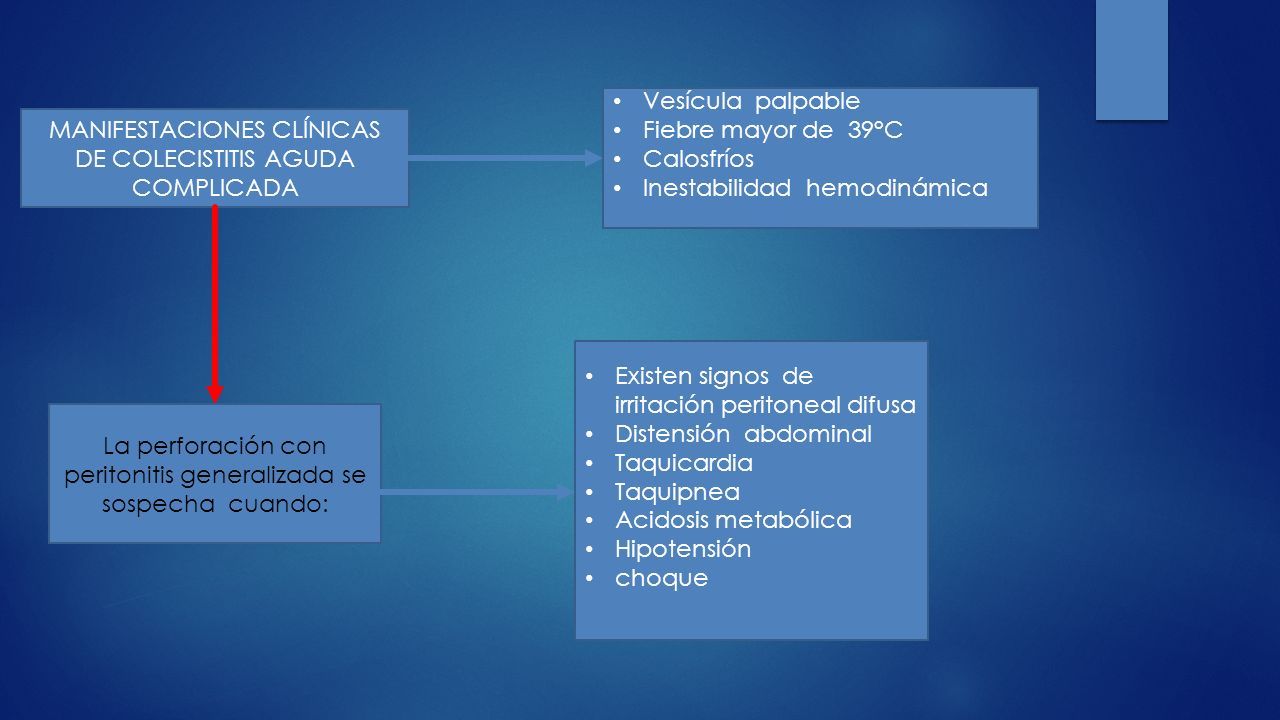 MANIFESTACIONES CLÍNICAS DE COLECISTITIS AGUDA COMPLICADA

• Vesícula palpable
• Fiebre mayor de 39°C
• Calosfríos
• Inestabilidad hemodinámica

La perforación con peritonitis generalizada se sospecha cuando:

• Existen signos de irritación peritoneal difusa
• Distensión abdominal
• Taquicardia
• Taquipnea
• Acidosis metabólica
• Hipotensión
• choque